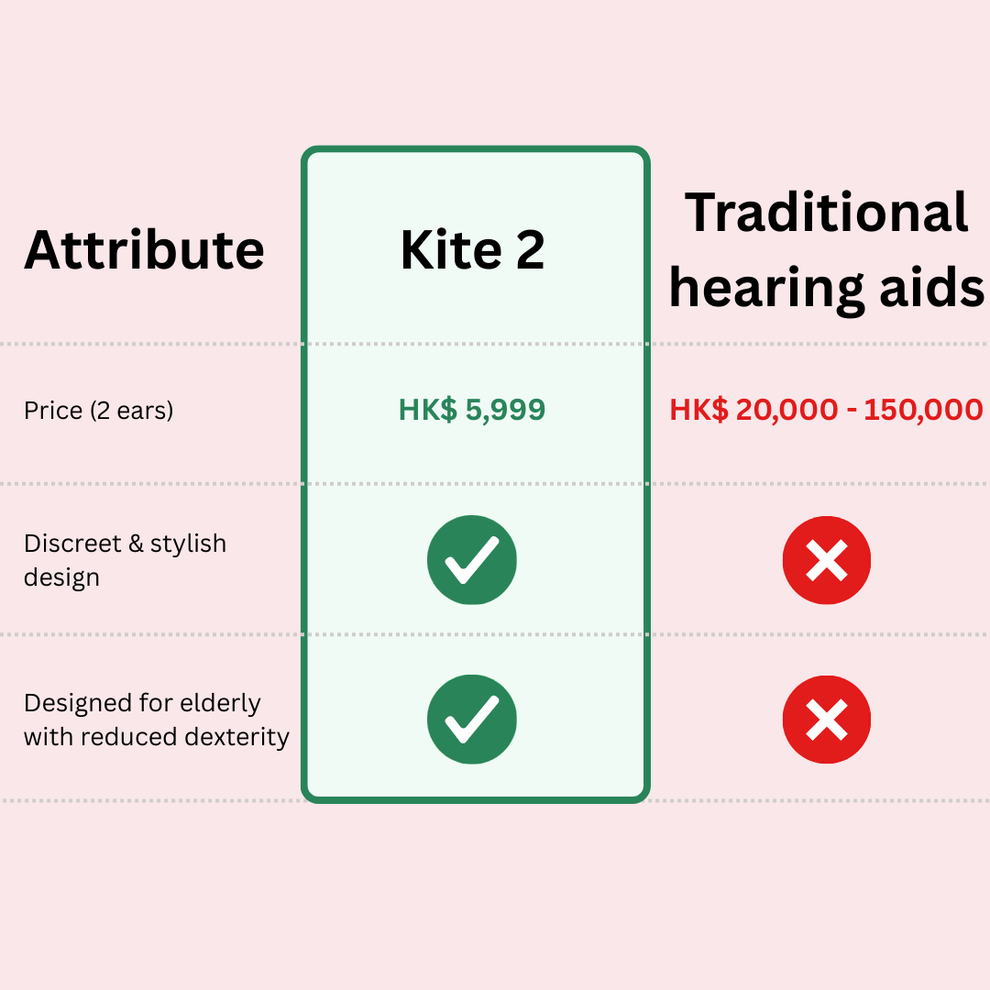 | Attribute | Kite 2 | Traditional hearing aids |
|---|---|---|
| Price (2 ears) | HK$ 5,999 | HK$ 20,000 - 150,000 |
| Discreet & stylish design | ✓ | ✗ |
| Designed for elderly with reduced dexterity | ✓ | ✗ |